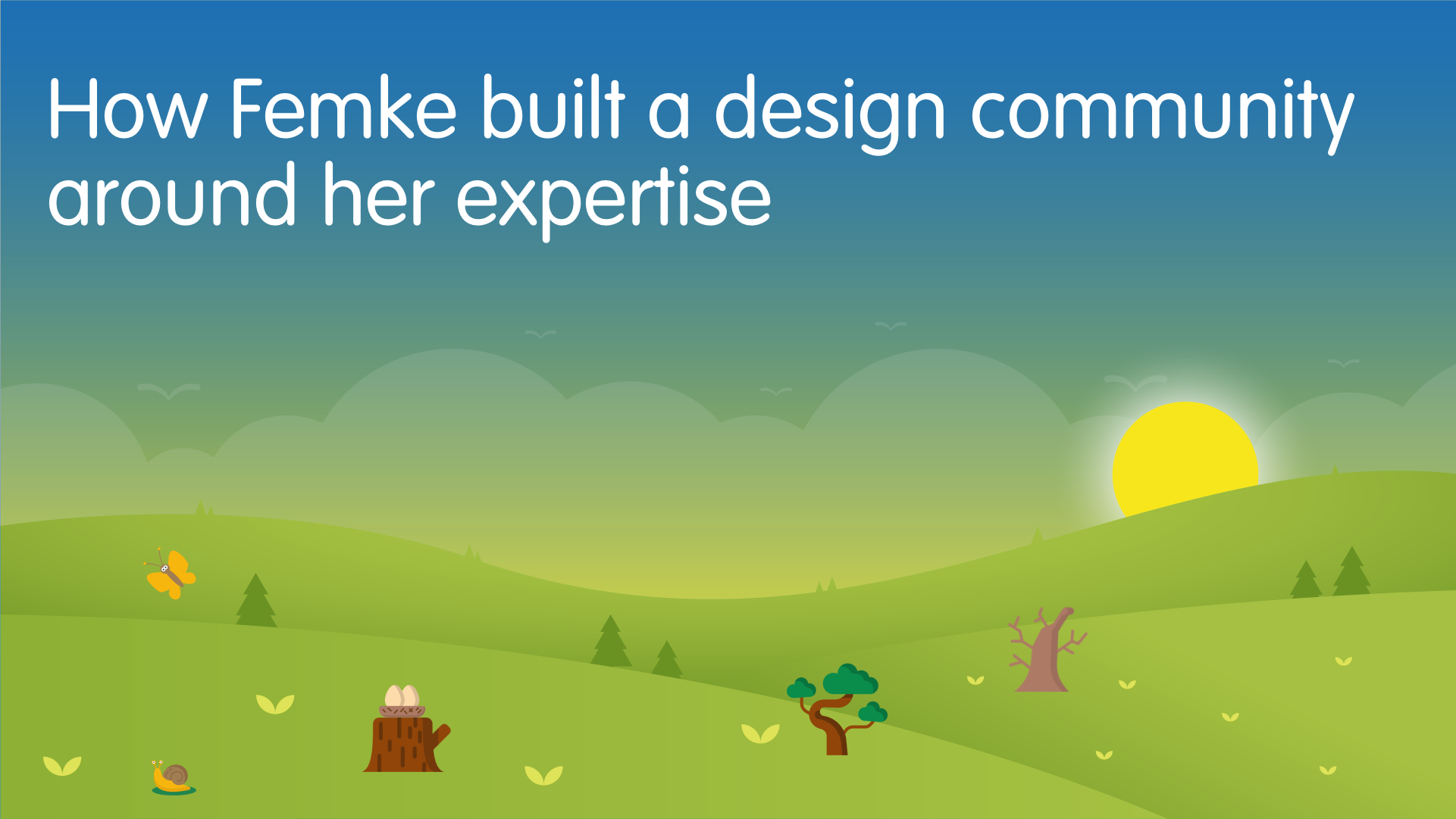 How Femke built a design community around her expertise